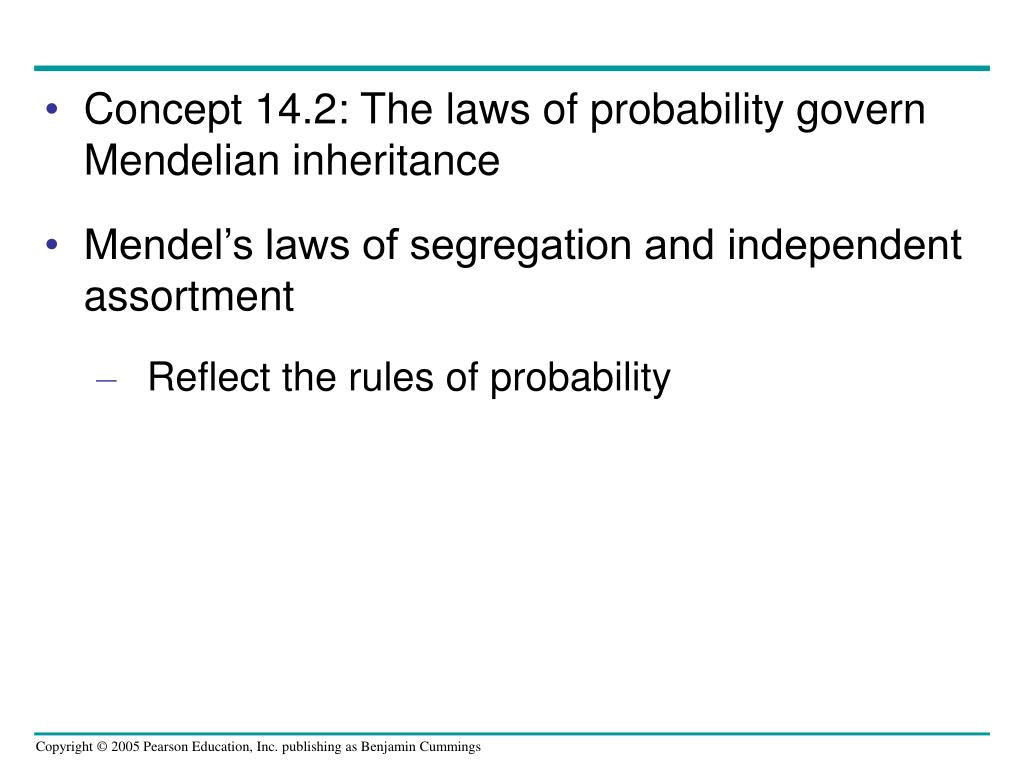 • Concept 14.2: The laws of probability govern Mendelian inheritance

• Mendel’s laws of segregation and independent assortment

– Reflect the rules of probability

Copyright © 2005 Pearson Education, Inc. publishing as Benjamin Cummings